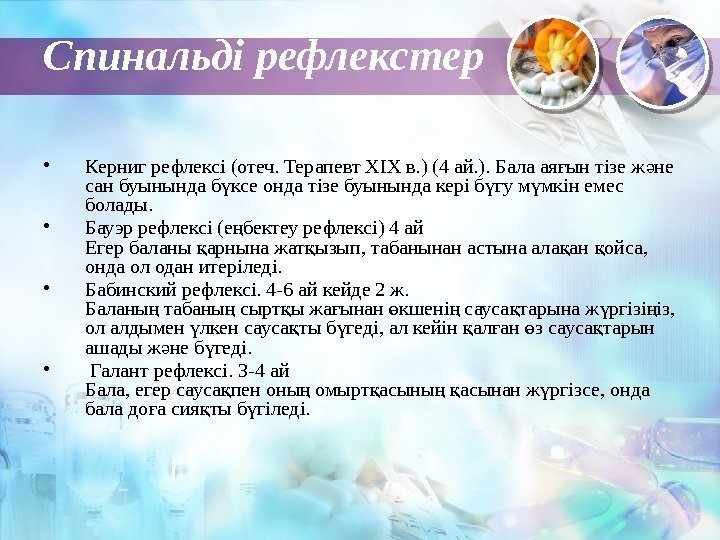 Спинальді рефлекстер

• Керниг рефлексі (отеч. Терапевт XIX в.) (4 ай.). Бала аяғын тізе және сан буынында бүксе онда тізе буынында кері бүгу мүмкін емес болады.

• Бауэр рефлексі (еңбектеу рефлексі) 4 ай
Егер баланы қарнына жатқызып, табанынан астына алақан қойса, онда ол одан итеріледі.

• Бабинский рефлексі. 4-6 ай кейде 2 ж.
Баланың табаның сыртқы жағынан өкшенің саусақтарына жүргізіңіз, ол алдымен үлкен саусақты бүгеді, ал кейін қалған өз саусақтарын ашады және бүгеді.

• Галант рефлексі. 3-4 ай
Бала, егер саусақпен оның омыртқасының қасынан жүргізсе, онда бала доға сияқты бүгіледі.